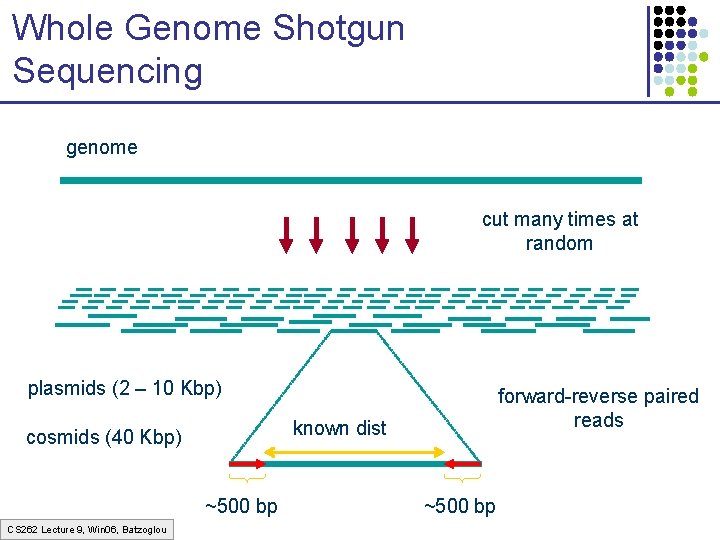 Whole Genome Shotgun Sequencing

genome

cut many times at random

plasmids (2 – 10 Kbp)

cosmids (40 Kbp)

known dist

forward-reverse paired reads

~500 bp

~500 bp

CS262 Lecture 9, Win06, Batzoglou